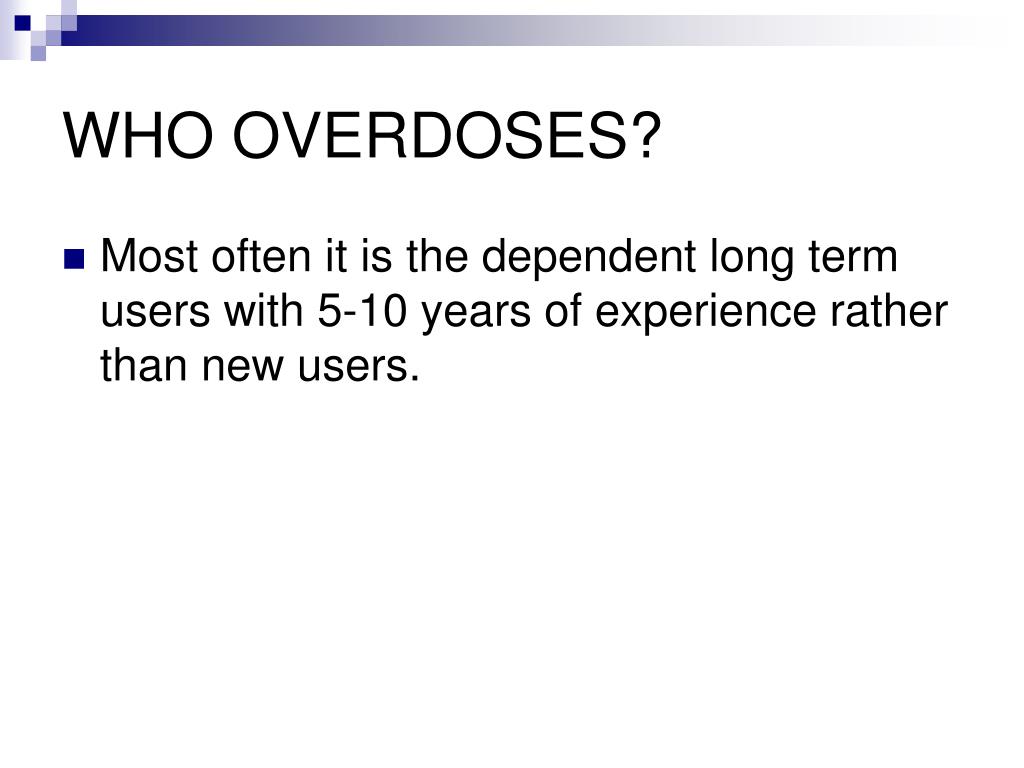 WHO OVERDOSES?

Most often it is the dependent long term users with 5-10 years of experience rather than new users.